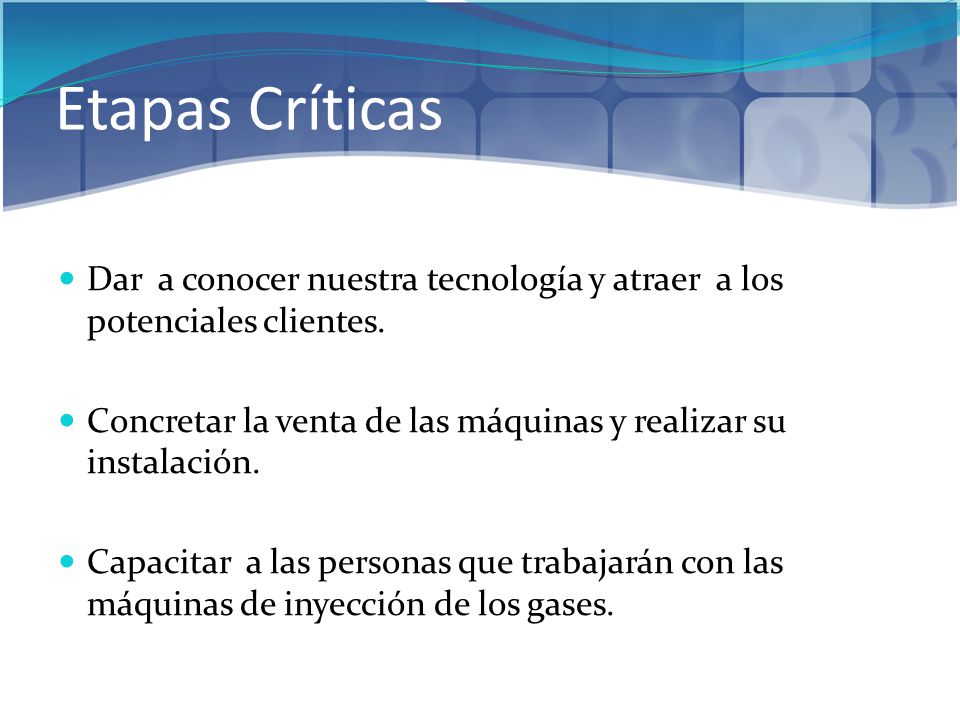 Etapas Críticas

- Dar a conocer nuestra tecnología y atraer a los potenciales clientes.

- Concretar la venta de las máquinas y realizar su instalación.

- Capacitar a las personas que trabajarán con las máquinas de inyección de los gases.